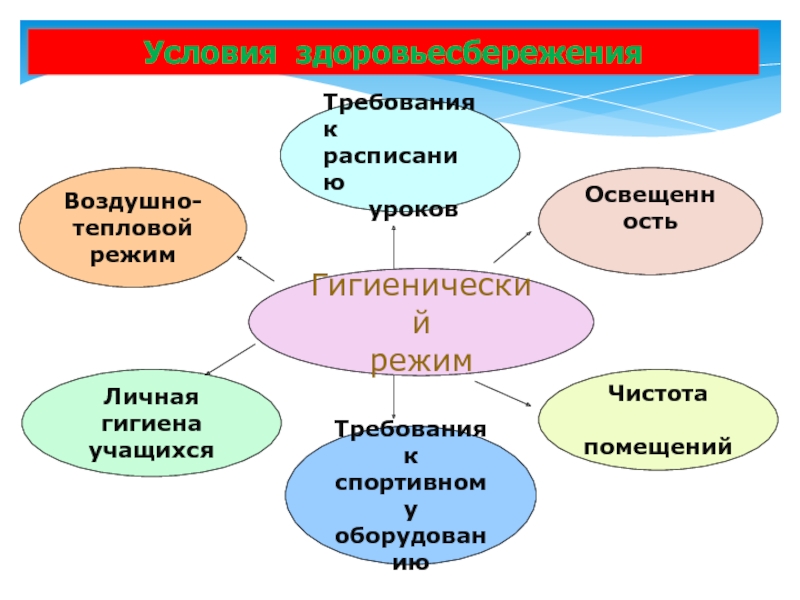 Условия здоровьесбережения

Требования к расписанию уроков

Воздушно-тепловой режим

Освещенность

Гигиенический режим

Личная гигиена учащихся

Чистота помещений

Требования к спортивному оборудованию